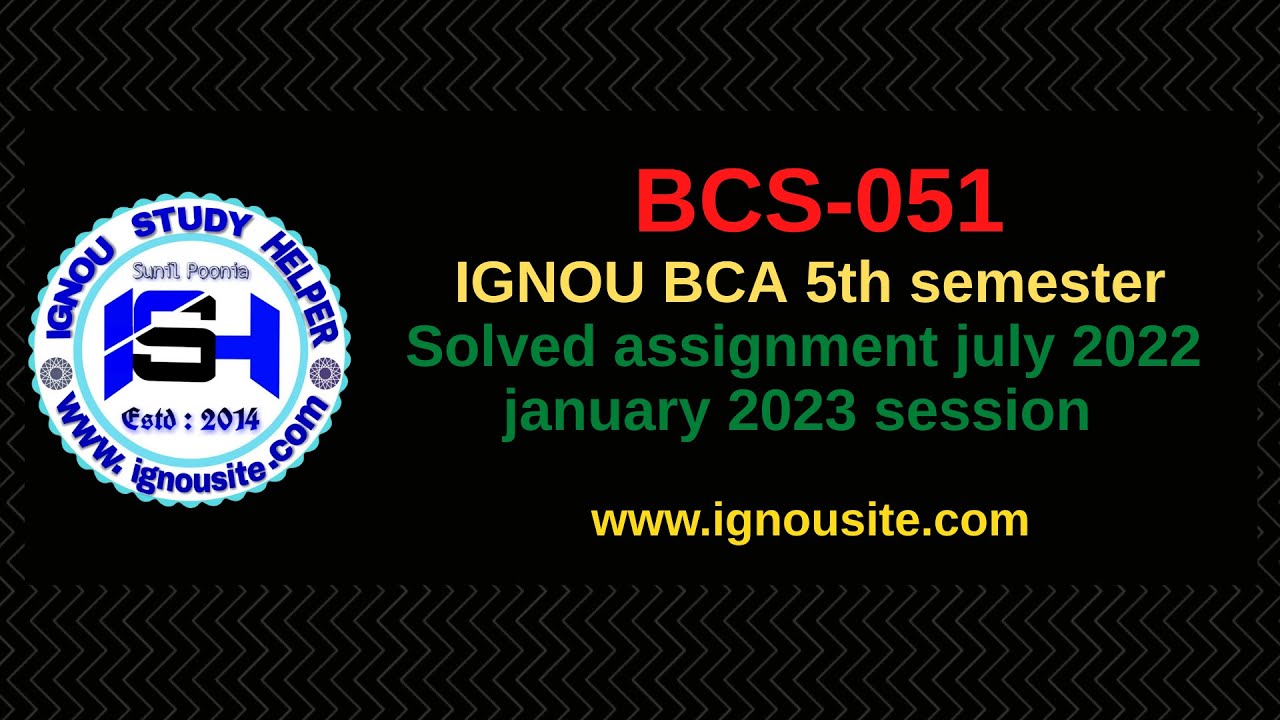 IGNOU STUDY HELPER
Sunil Poonia
ISH
Estd : 2014
www.ignousite.com

BCS-051
IGNOU BCA 5th semester
Solved assignment july 2022 january 2023 session

www.ignousite.com